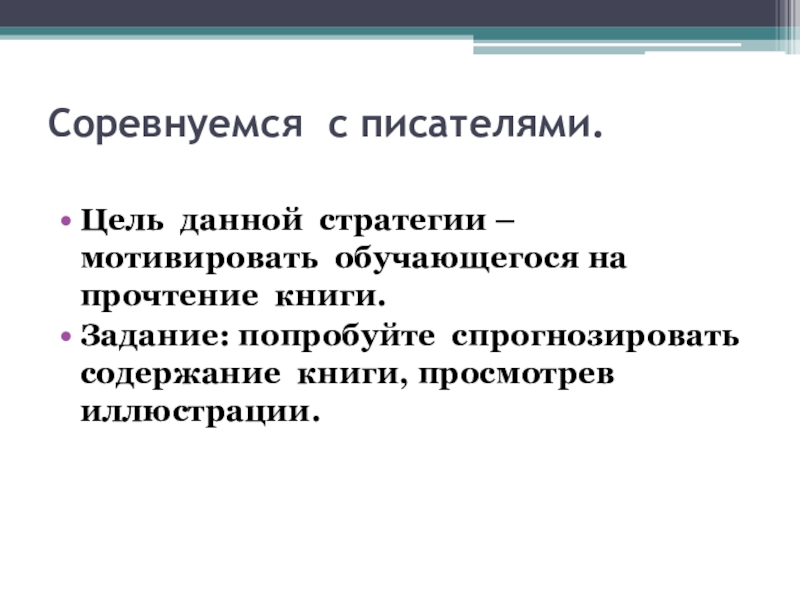 Соревнуемся с писателями.

• Цель данной стратегии – мотивировать обучающегося на прочтение книги.
• Задание: попробуйте спрогнозировать содержание книги, просмотрев иллюстрации.